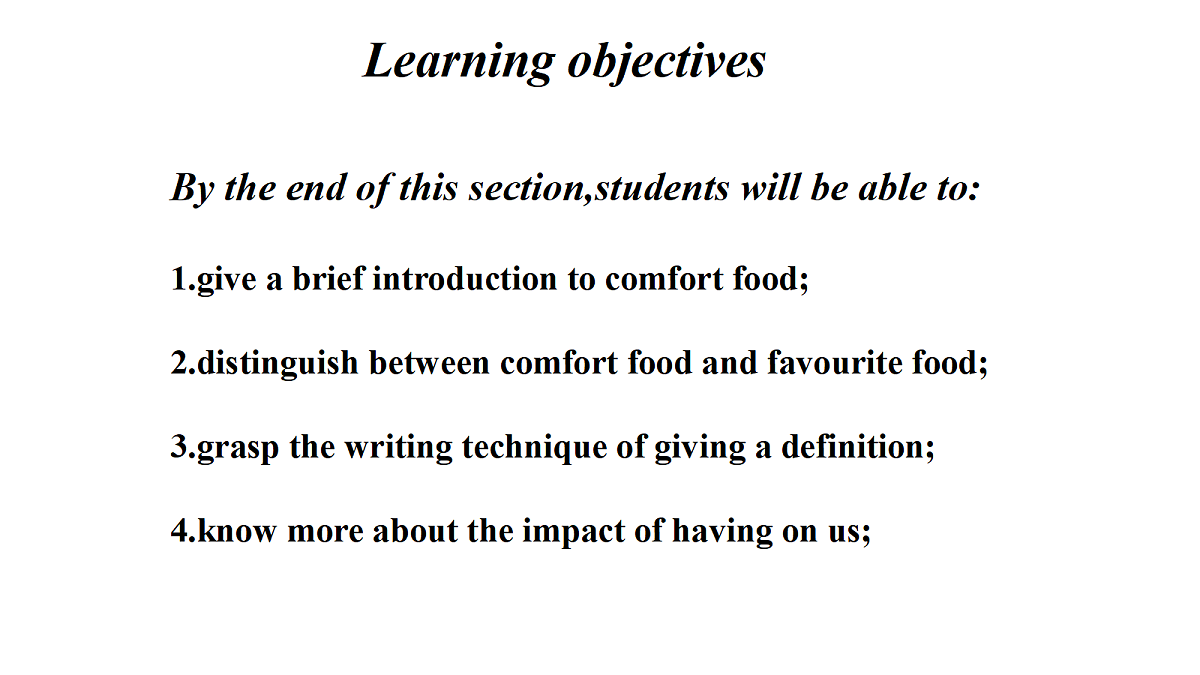 Learning objectives

By the end of this section,students will be able to:

1.give a brief introduction to comfort food;

2.distinguish between comfort food and favourite food;

3.grasp the writing technique of giving a definition;

4.know more about the impact of having on us;